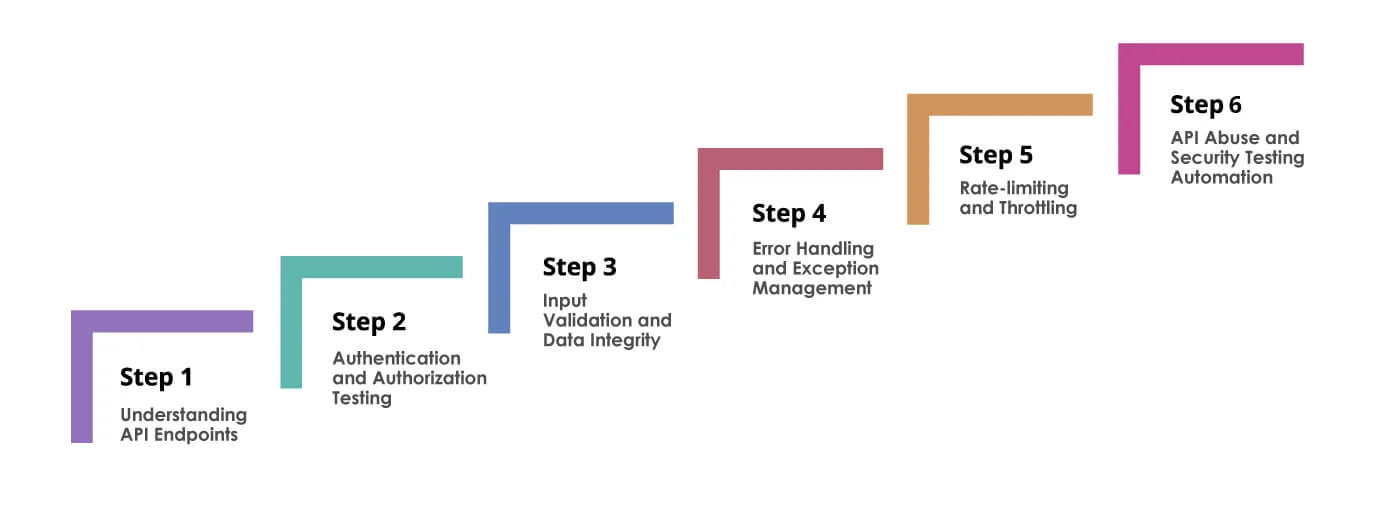 Step 1
Understanding API Endpoints

Step 2
Authentication and Authorization Testing

Step 3
Input Validation and Data Integrity

Step 4
Error Handling and Exception Management

Step 5
Rate-limiting and Throttling

Step 6
API Abuse and Security Testing Automation